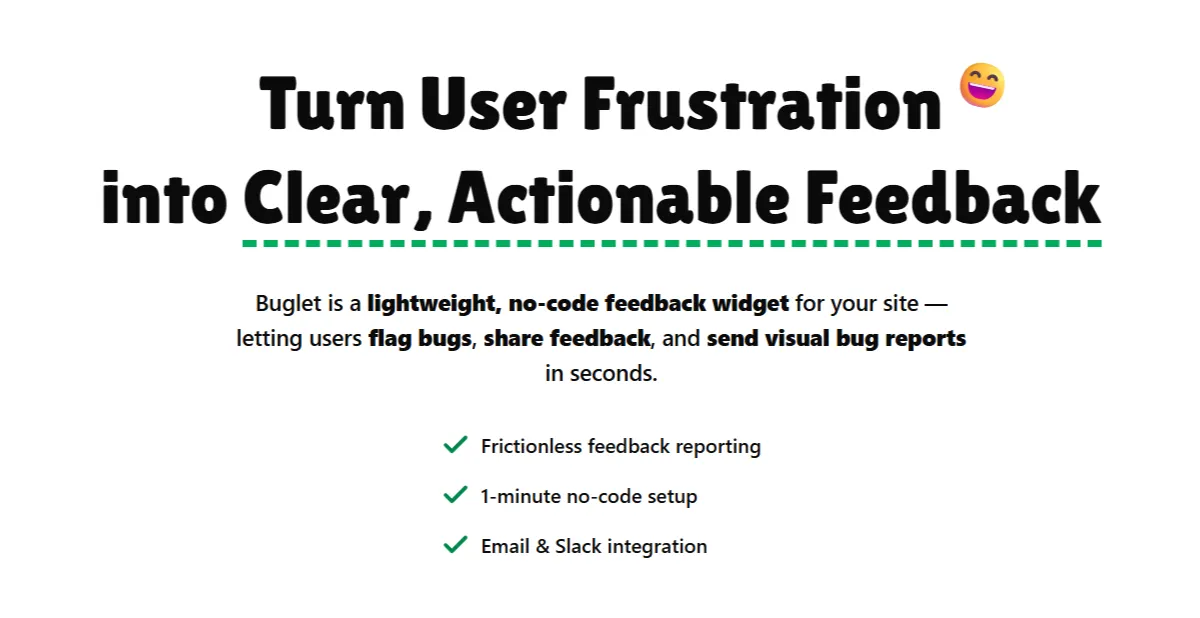 Turn User Frustration 😄
into Clear, Actionable Feedback

Buglet is a lightweight, no-code feedback widget for your site — letting users flag bugs, share feedback, and send visual bug reports in seconds.

✓ Frictionless feedback reporting
✓ 1-minute no-code setup
✓ Email & Slack integration